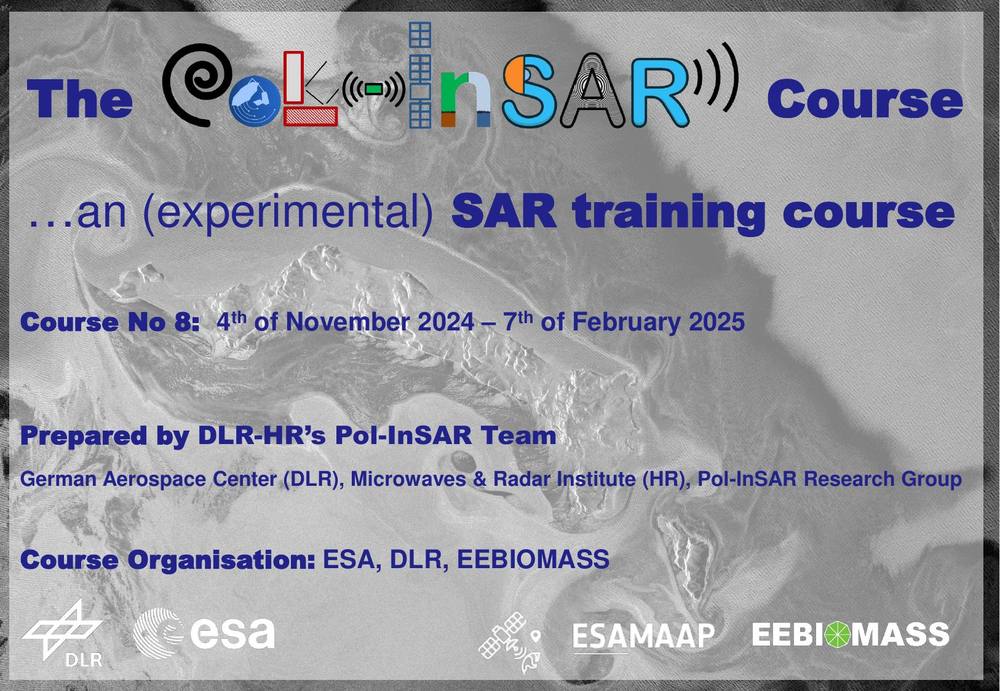 The Pol-InSAR Course

…an (experimental) SAR training course

Course No 8: 4$^{th}$ of November 2024 – 7$^{th}$ of February 2025

Prepared by DLR-HR's Pol-InSAR Team

German Aerospace Center (DLR), Microwaves & Radar Institute (HR), Pol-InSAR Research Group

Course Organisation: ESA, DLR, EEBIOMASS

DLR esa ESAMAAP EEBIOMASS